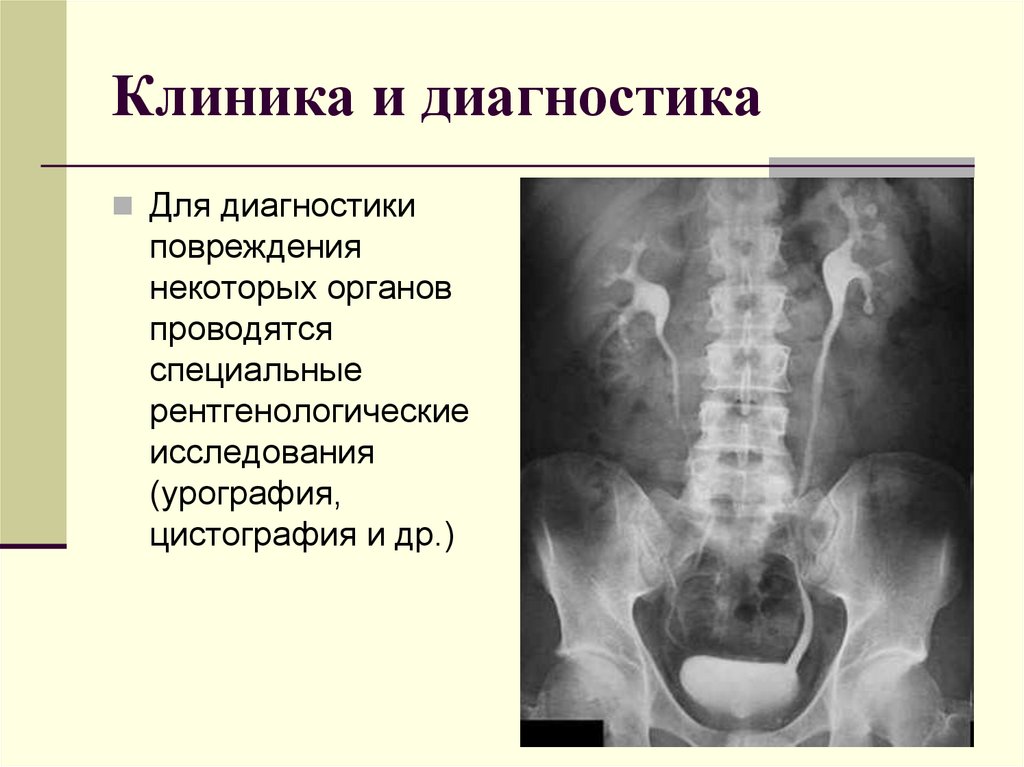 Клиника и диагностика

Для диагностики повреждения некоторых органов проводятся специальные рентгенологические исследования (урография, цистография и др.)